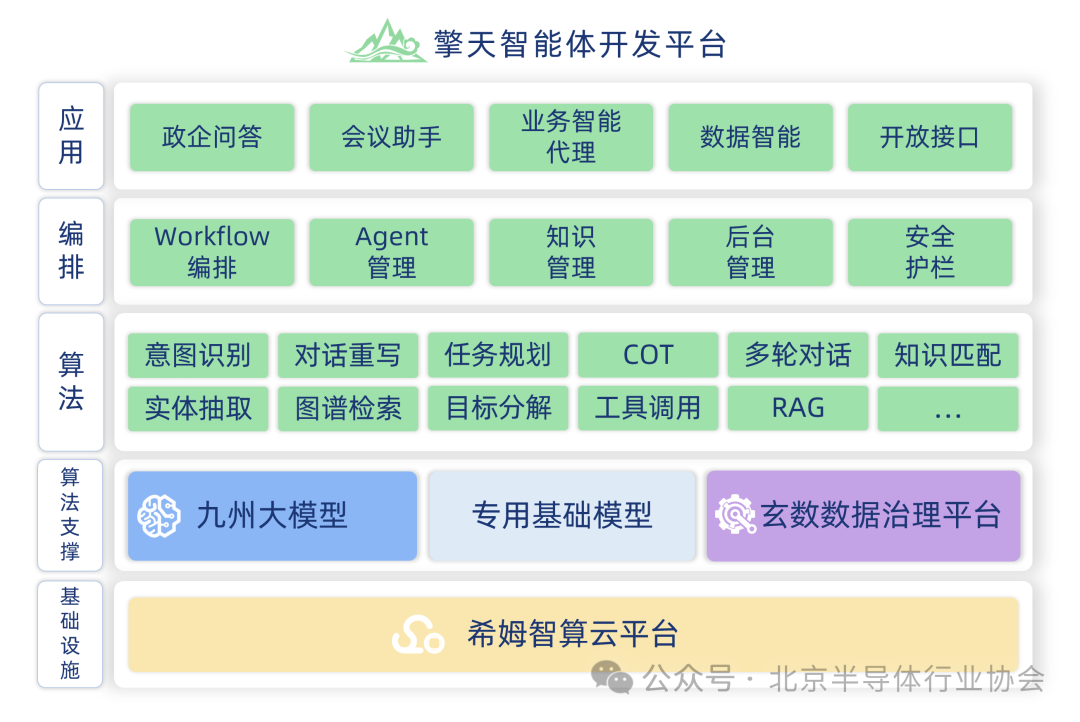 擎天智能体开发平台

应用
政企问答
会议助手
业务智能代理
数据智能
开放接口

编排
Workflow 编排
Agent 管理
知识管理
后台管理
安全护栏

算法
意图识别
对话重写
任务规划
COT
多轮对话
知识匹配
实体抽取
图谱检索
目标分解
工具调用
RAG
...

算法支撑
九州大模型
专用基础模型
玄数数据治理平台

基础设施
希姆智算云平台

公众号 · 北京半导体行业协会